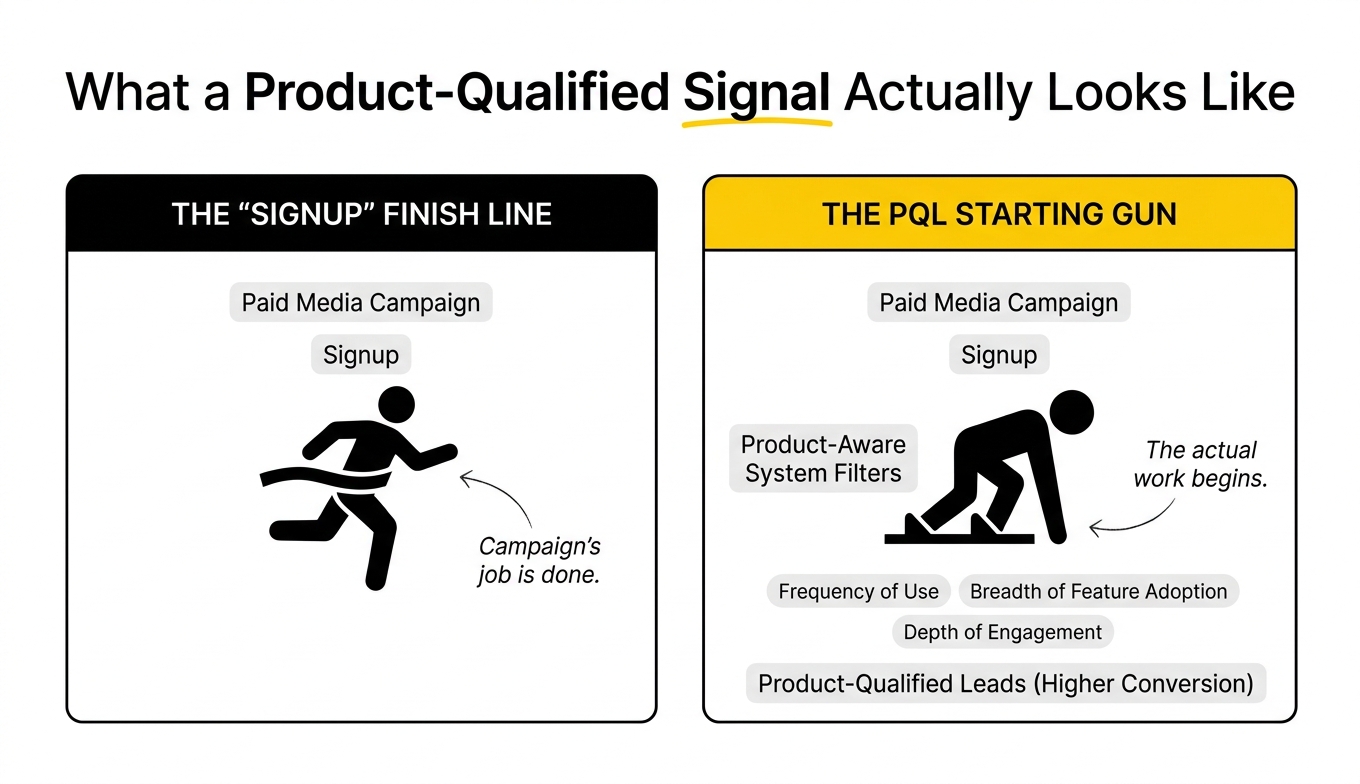 What a Product-Qualified Signal Actually Looks Like

THE “SIGNUP” FINISH LINE

Paid Media Campaign

Signup

Campaign’s job is done.

THE PQL STARTING GUN

Paid Media Campaign

Signup

Product-Aware System Filters

The actual work begins.

Frequency of Use

Breadth of Feature Adoption

Depth of Engagement

Product-Qualified Leads (Higher Conversion)